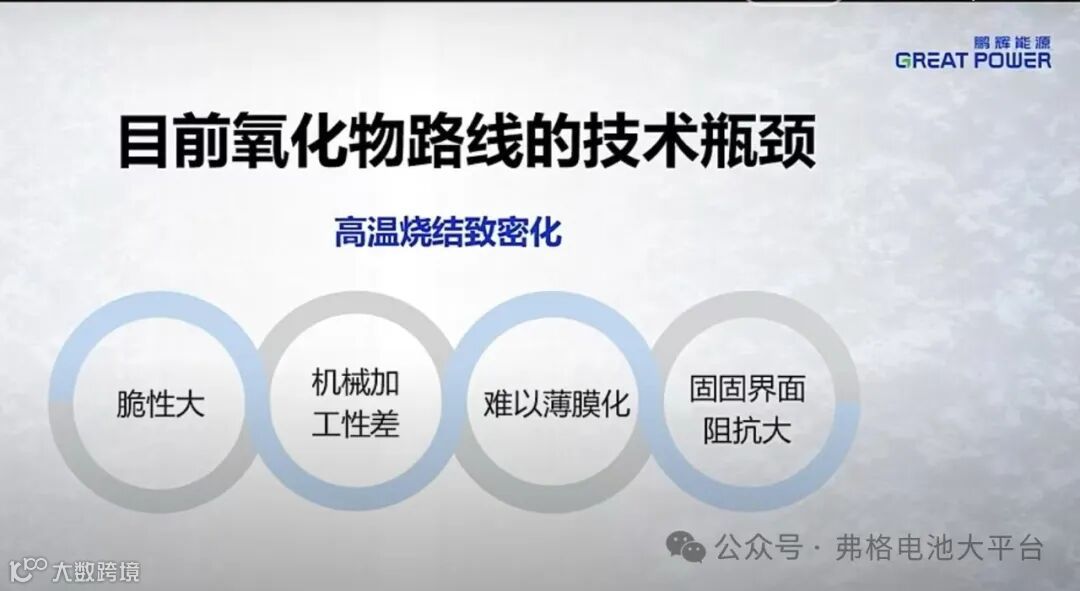 鹏辉能源
GREAT POWER

目前氧化物路线的技术瓶颈

高温烧结致密化

脆性大

机械加工性差

难以薄膜化

固固界面阻抗大

公众号 · 弗格电池大平台

大数跨境